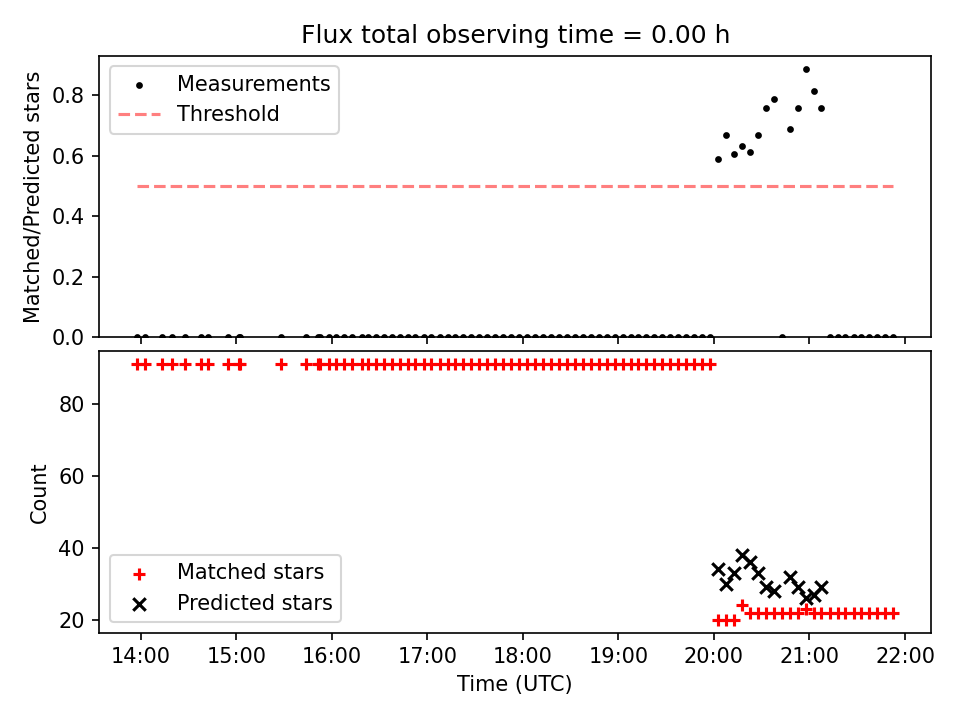 Flux total observing time = 0.00 h

Measurements
Threshold

Matched/Predicted stars

0.8
0.6
0.4
0.2
0.0

Count

80
60
40
20

Matched stars
Predicted stars

14:00 15:00 16:00 17:00 18:00 19:00 20:00 21:00 22:00

Time (UTC)